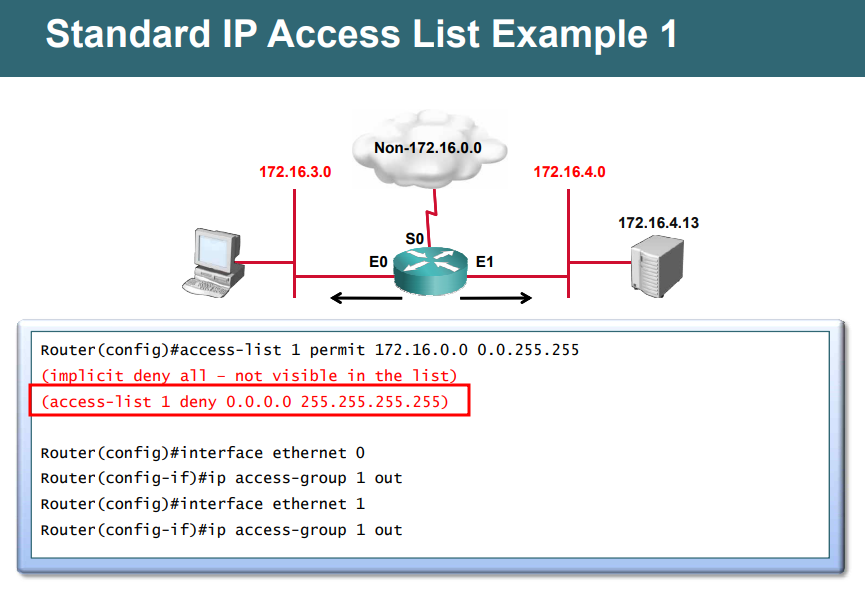 Standard IP Access List Example 1

Non-172.16.0.0

172.16.3.0

172.16.4.0

172.16.4.13

S0

E0

E1

Router(config)#access-list 1 permit 172.16.0.0 0.0.255.255
(implicit deny all – not visible in the list)
(access-list 1 deny 0.0.0.0 255.255.255.255)

Router(config)#interface ethernet 0
Router(config-if)#ip access-group 1 out
Router(config)#interface ethernet 1
Router(config-if)#ip access-group 1 out